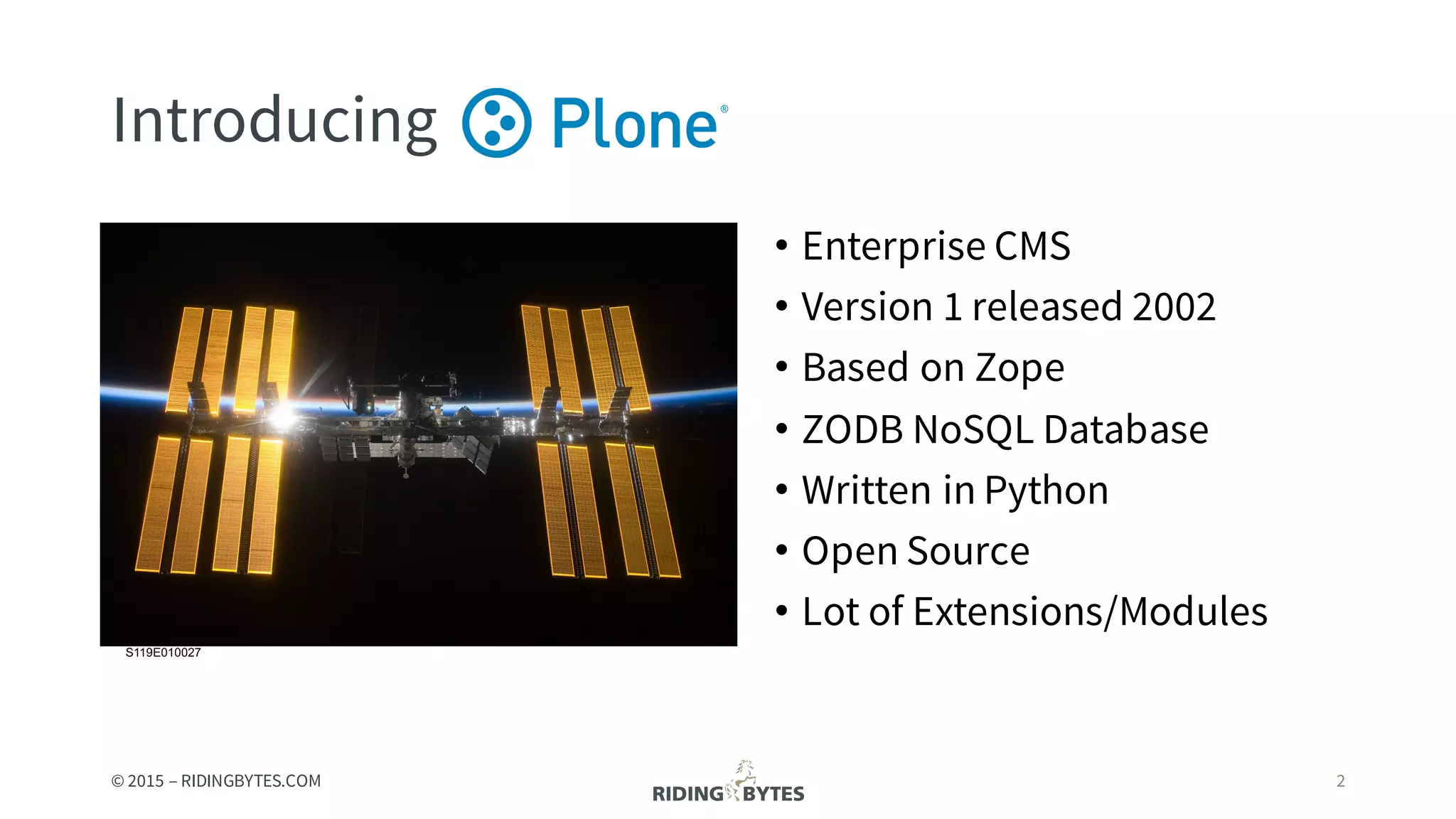 Introducing Plone®

S119E010027

• Enterprise CMS
• Version 1 released 2002
• Based on Zope
• ZODB NoSQL Database
• Written in Python
• Open Source
• Lot of Extensions/Modules

© 2015 – RIDINGBYTES.COM

RIDING BYTES

2